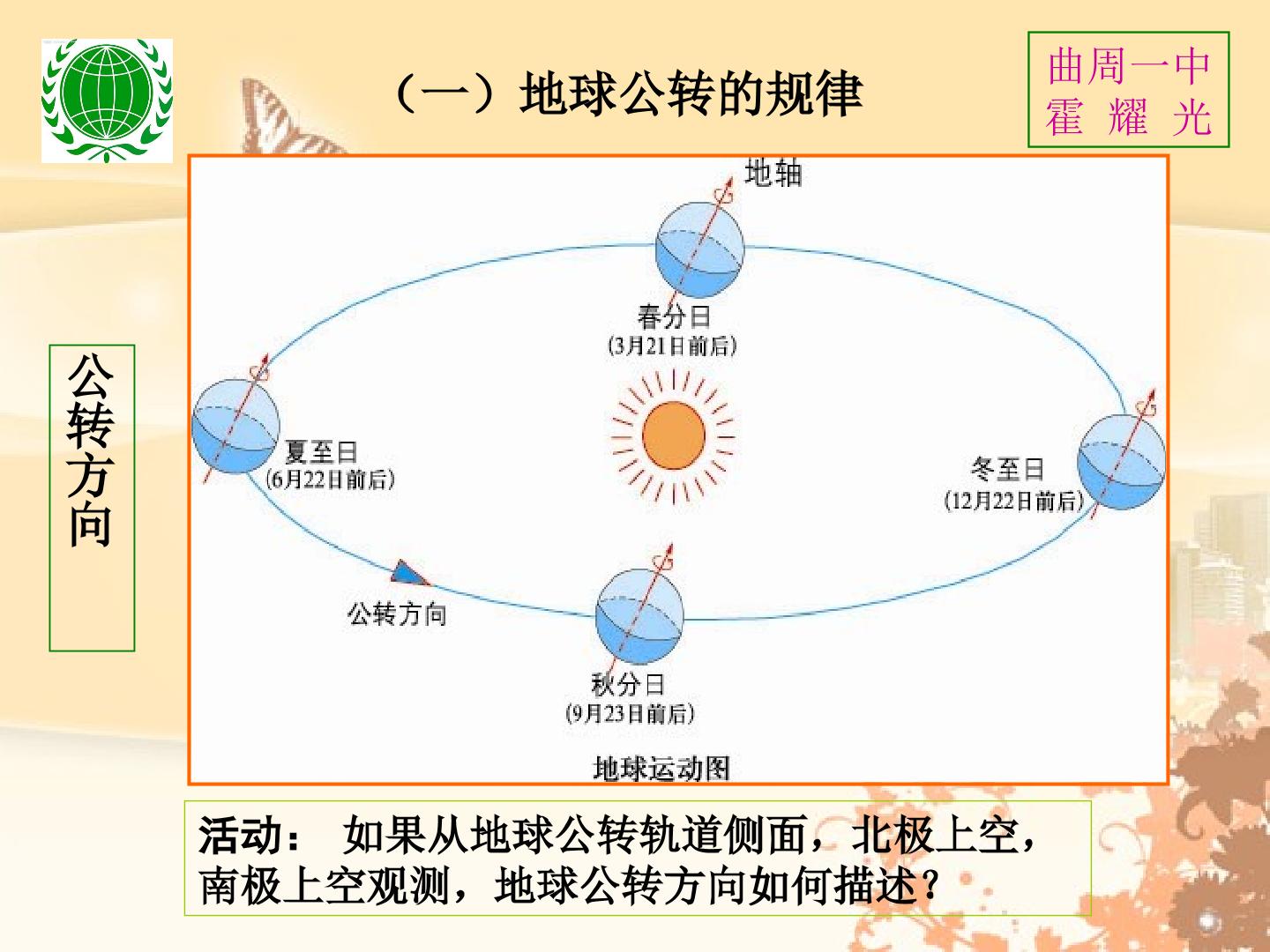 （一）地球公转的规律

曲周一中
霍 耀 光

公转方向

地轴

春分日
(3月21日前后)

夏至日
(6月22日前后)

冬至日
(12月22日前后)

公转方向

秋分日
(9月23日前后)

地球运动图

活动： 如果从地球公转轨道侧面，北极上空，南极上空观测，地球公转方向如何描述？